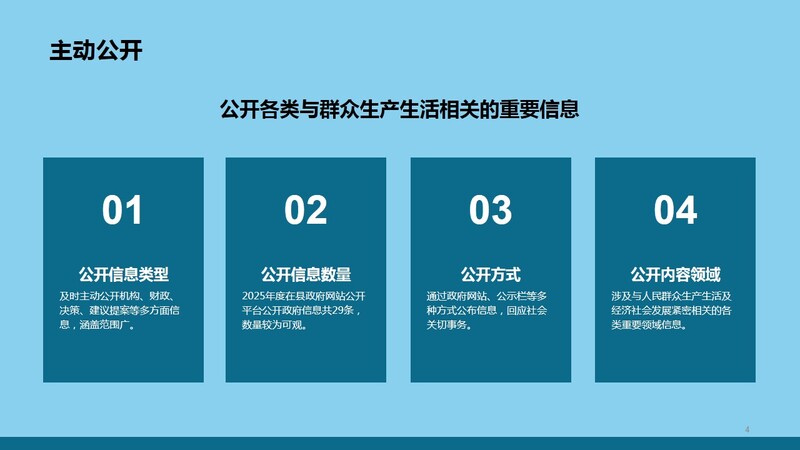 主动公开

公开各类与群众生产生活相关的重要信息

01

公开信息类型

及时主动公开机构、财政、决策、建议提案等多方面信息，涵盖范围广。

02

公开信息数量

2025年度在县政府网站公开平台公开政府信息共29条，数量较为可观。

03

公开方式

通过政府网站、公示栏等多种方式公布信息，回应社会关切事务。

04

公开内容领域

涉及与人民群众生产生活及经济社会发展紧密相关的各类重要领域信息。

4